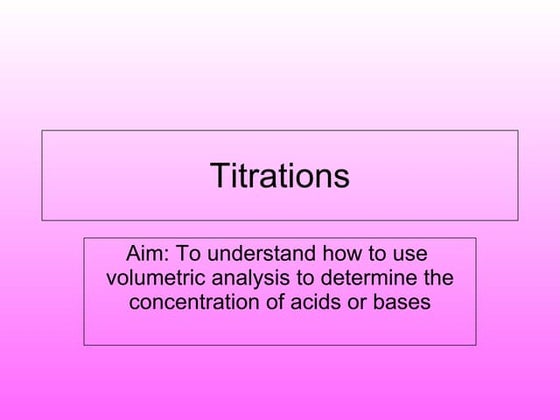 Titrations

Aim: To understand how to use volumetric analysis to determine the concentration of acids or bases